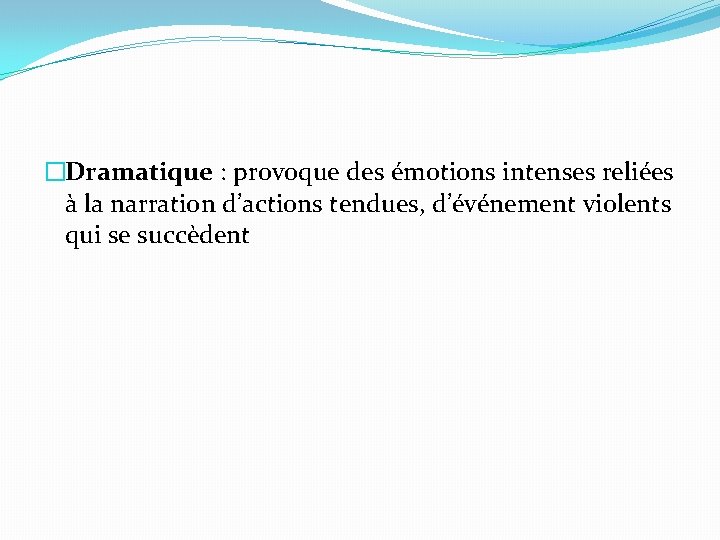 Dramatique : provoque des émotions intenses reliées à la narration d’actions tendues, d’événement violents qui se succèdent